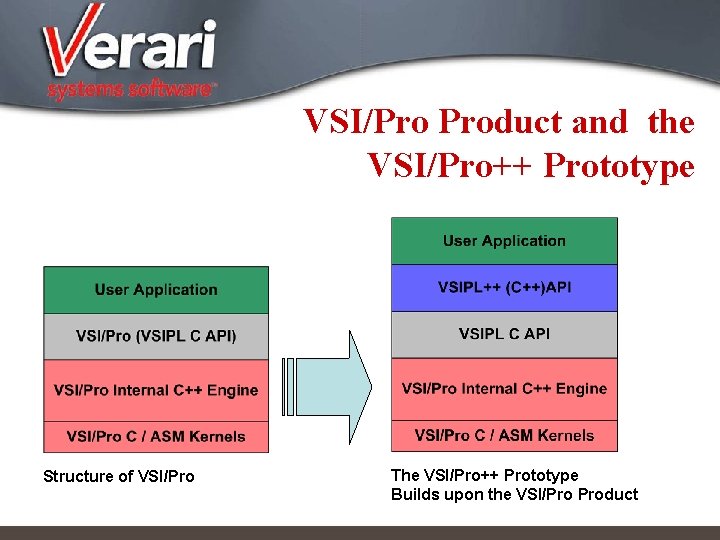 Verari
systems software

VSI/Pro Product and the VSI/Pro++ Prototype

User Application
VSI/Pro (VSIPL C API)
VSI/Pro Internal C++ Engine
VSI/Pro C / ASM Kernels

Structure of VSI/Pro

User Application
VSIPL++ (C++)API
VSIPL C API
VSI/Pro Internal C++ Engine
VSI/Pro C / ASM Kernels

The VSI/Pro++ Prototype Builds upon the VSI/Pro Product